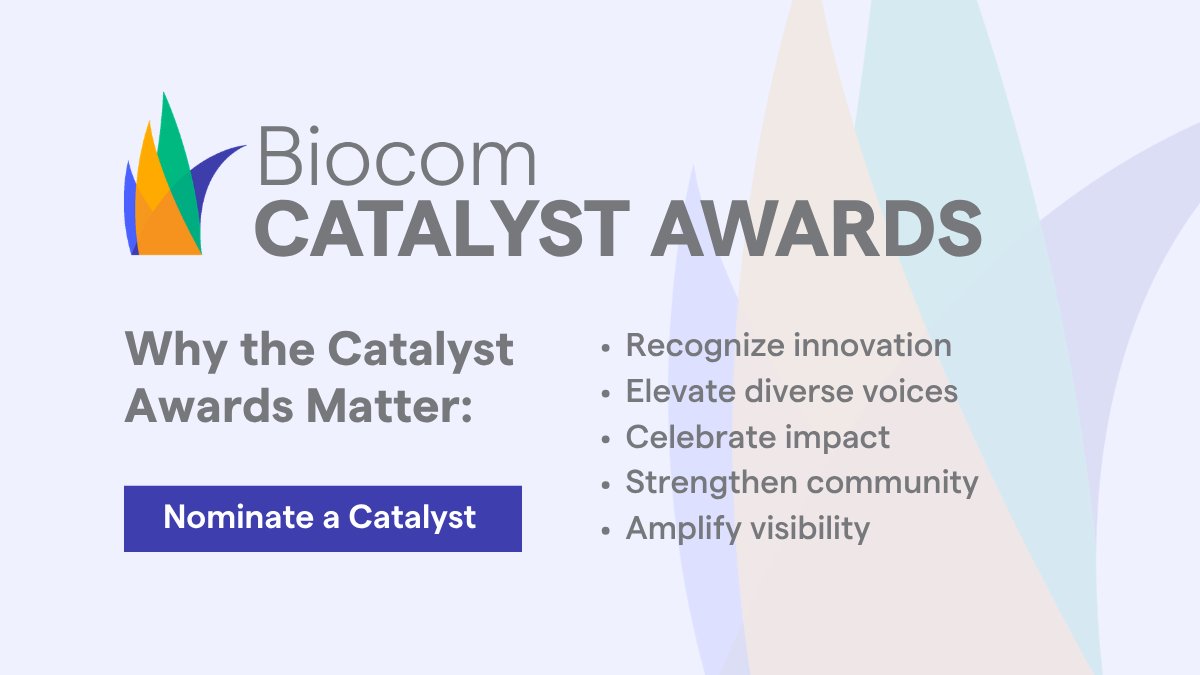 Biocom
CATALYST AWARDS

Why the Catalyst Awards Matter:

Nominate a Catalyst

• Recognize innovation
• Elevate diverse voices
• Celebrate impact
• Strengthen community
• Amplify visibility